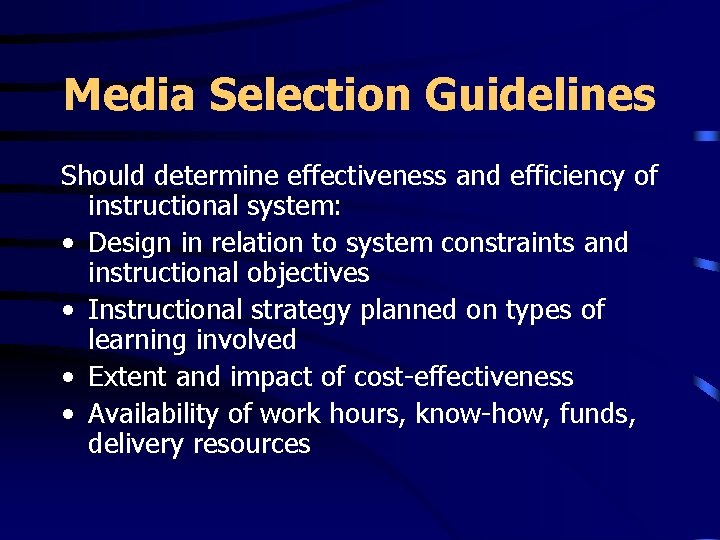 Media Selection Guidelines

Should determine effectiveness and efficiency of instructional system:

• Design in relation to system constraints and instructional objectives
• Instructional strategy planned on types of learning involved
• Extent and impact of cost-effectiveness
• Availability of work hours, know-how, funds, delivery resources